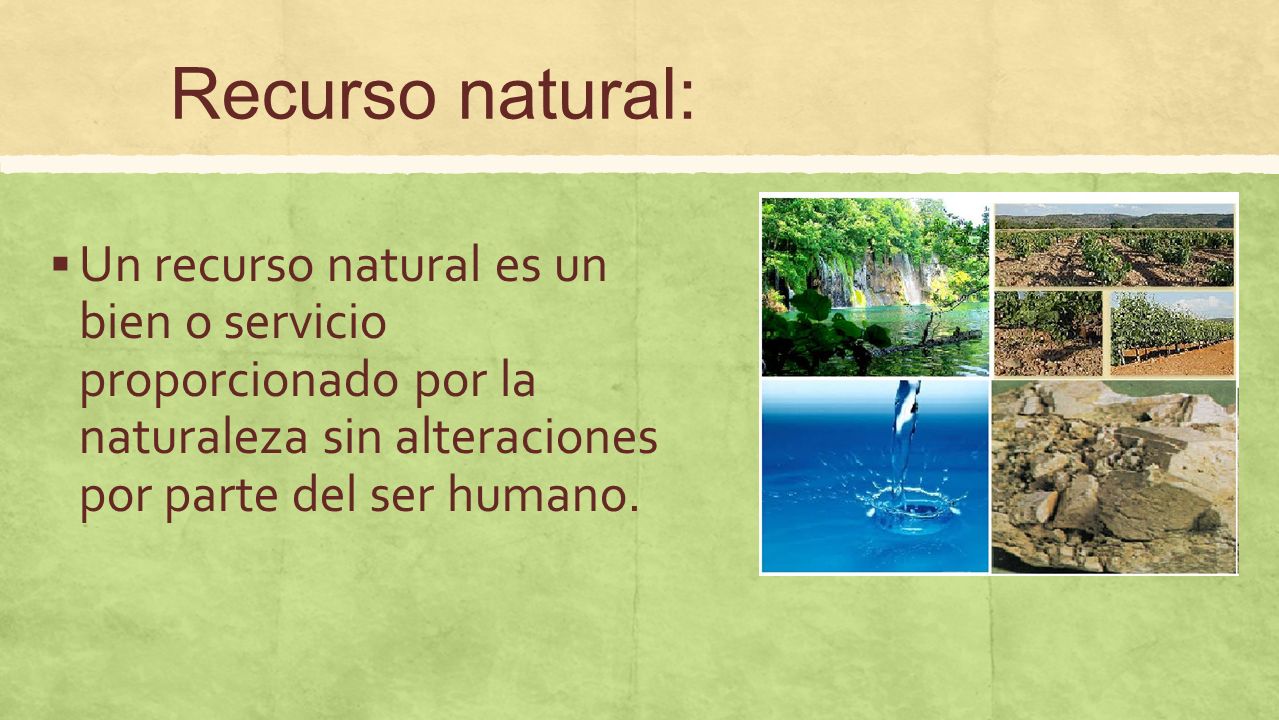 Recurso natural:

▪ Un recurso natural es un bien o servicio proporcionado por la naturaleza sin alteraciones por parte del ser humano.